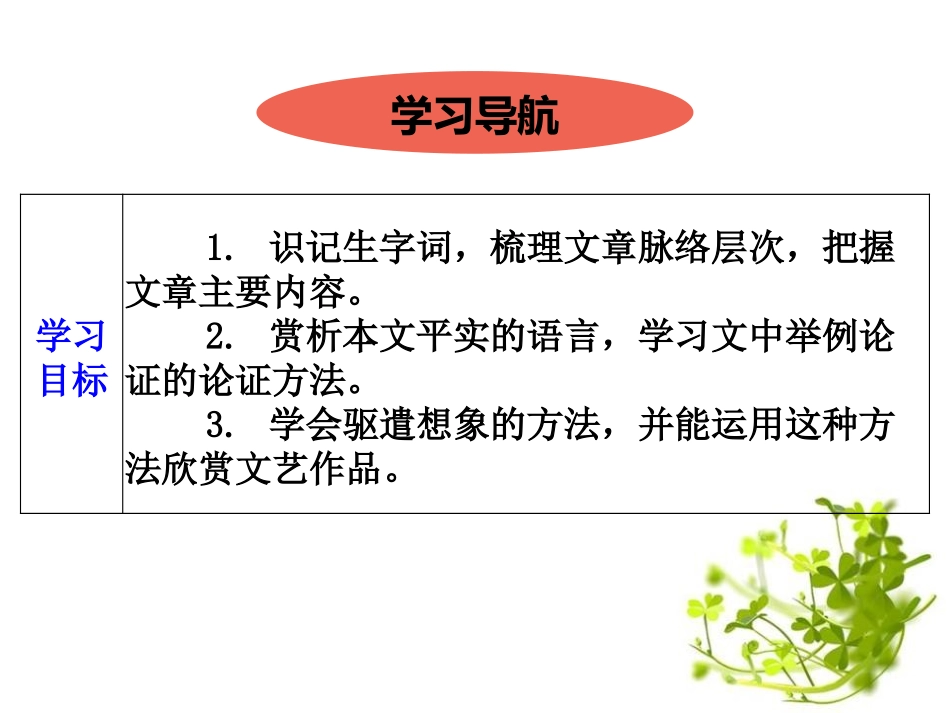 学习导航

| 学习目标 | 1. 识记生字词，梳理文章脉络层次，把握文章主要内容。<br>2. 赏析本文平实的语言，学习文中举例论证的论证方法。<br>3. 学会驱遣想象的方法，并能运用这种方法欣赏文艺作品。 |
|---|---|